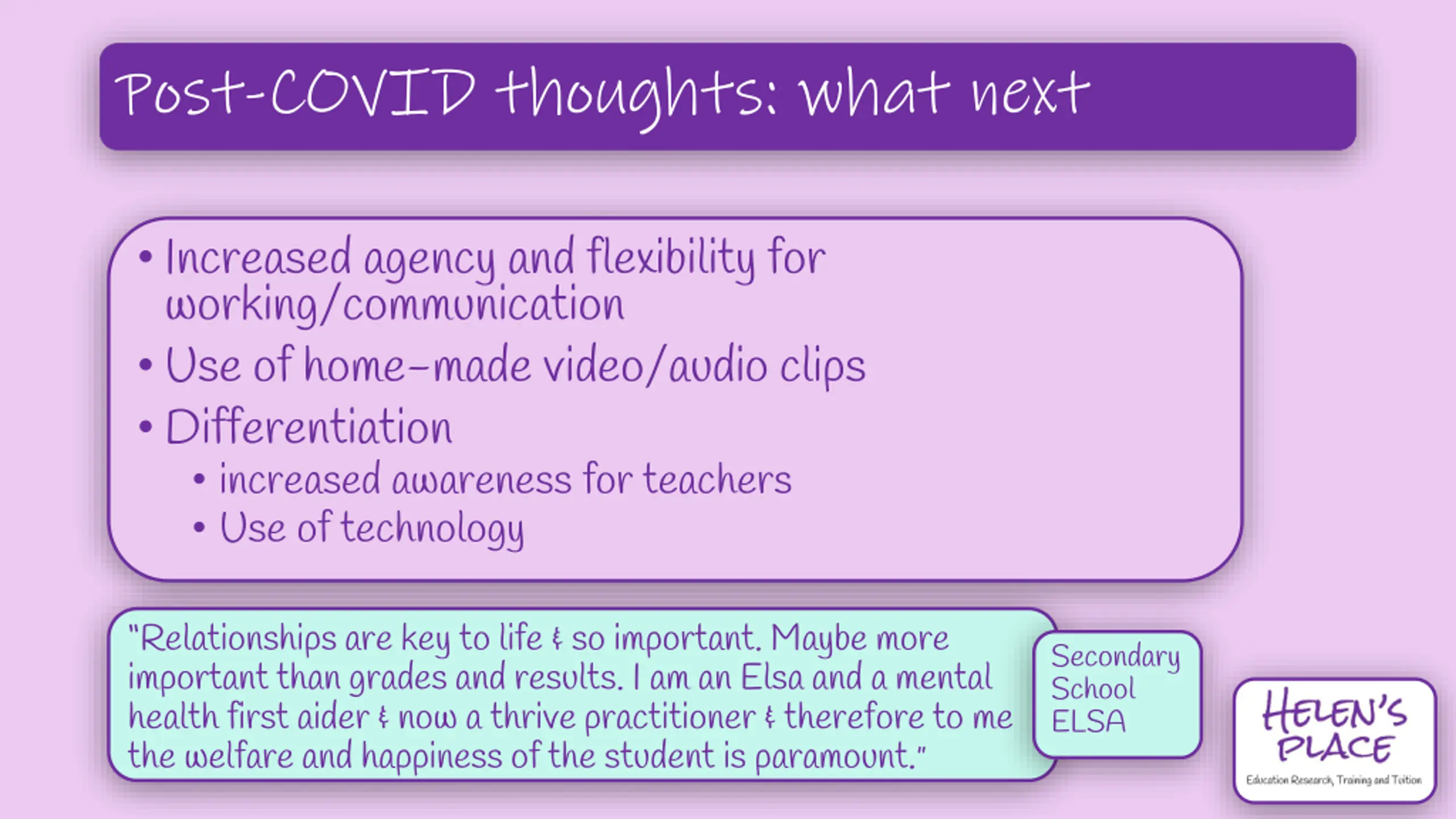 Post-COVID thoughts: what next

• Increased agency and flexibility for working/communication
• Use of home-made video/audio clips
• Differentiation
  • increased awareness for teachers
  • Use of technology

"Relationships are key to life & so important. Maybe more important than grades and results. I am an Elsa and a mental health first aider & now a thrive practitioner & therefore to me the welfare and happiness of the student is paramount."

Secondary School ELSA

HELEN'S PLACE
Education Research, Training and Tuition